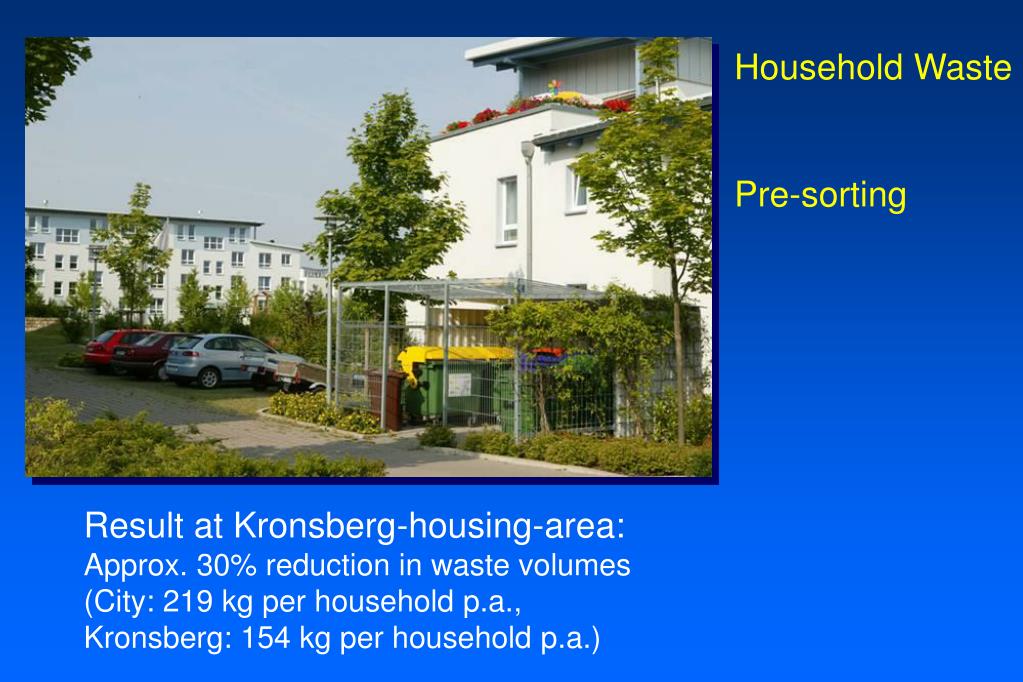 Household Waste

Pre-sorting

Result at Kronsberg-housing-area:
Approx. 30% reduction in waste volumes
(City: 219 kg per household p.a.,
Kronsberg: 154 kg per household p.a.)